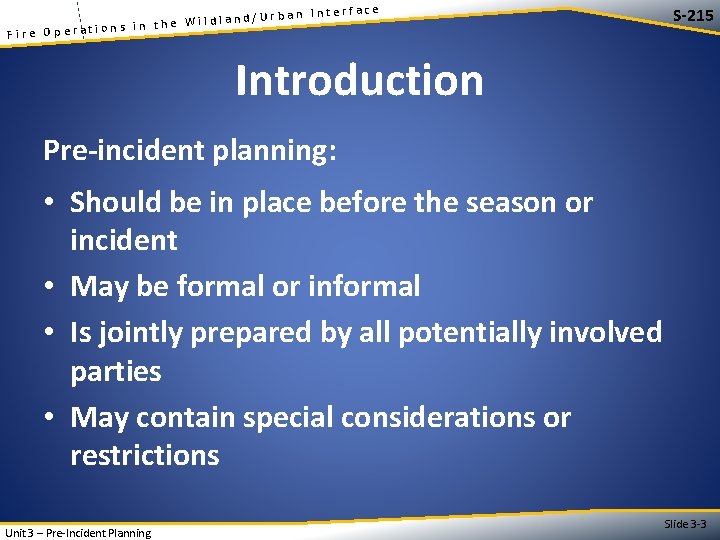 Fire Operations in the Wildland/Urban Interface

S-215

Introduction

Pre-incident planning:

• Should be in place before the season or incident
• May be formal or informal
• Is jointly prepared by all potentially involved parties
• May contain special considerations or restrictions

Unit 3 – Pre-Incident Planning

Slide 3-3